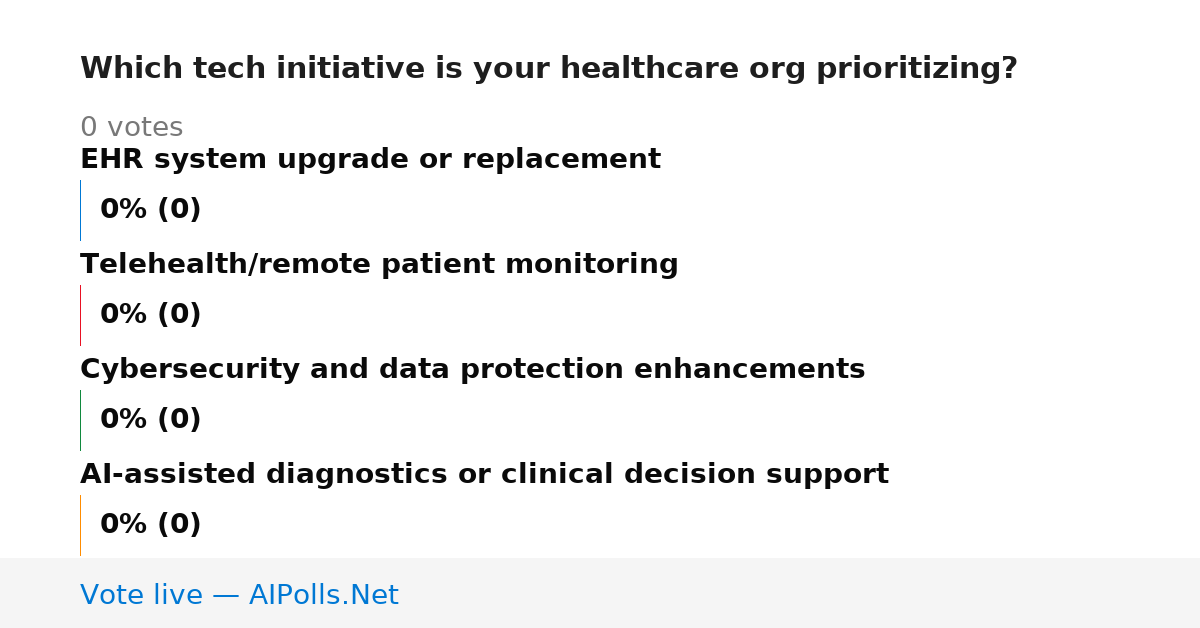 Which tech initiative is your healthcare org prioritizing?

0 votes

EHR system upgrade or replacement

0% (0)

Telehealth/remote patient monitoring

0% (0)

Cybersecurity and data protection enhancements

0% (0)

AI-assisted diagnostics or clinical decision support

0% (0)

Vote live — AIPolls.Net